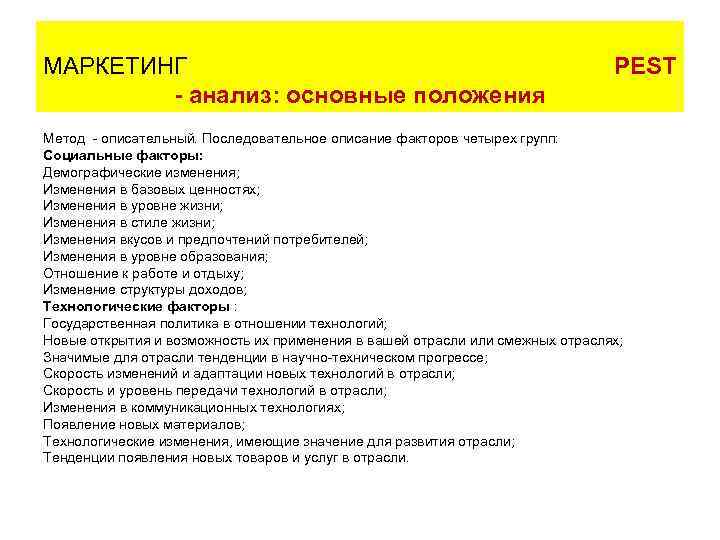 МАРКЕТИНГ PEST - анализ: основные положения

Метод - описательный. Последовательное описание факторов четырех групп:
Социальные факторы:
Демографические изменения;
Изменения в базовых ценностях;
Изменения в уровне жизни;
Изменения в стиле жизни;
Изменения вкусов и предпочтений потребителей;
Изменения в уровне образования;
Отношение к работе и отдыху;
Изменение структуры доходов;
Технологические факторы :
Государственная политика в отношении технологий;
Новые открытия и возможность их применения в вашей отрасли или смежных отраслях;
Значимые для отрасли тенденции в научно-техническом прогрессе;
Скорость изменений и адаптации новых технологий в отрасли;
Скорость и уровень передачи технологий в отрасли;
Изменения в коммуникационных технологиях;
Появление новых материалов;
Технологические изменения, имеющие значение для развития отрасли;
Тенденции появления новых товаров и услуг в отрасли.